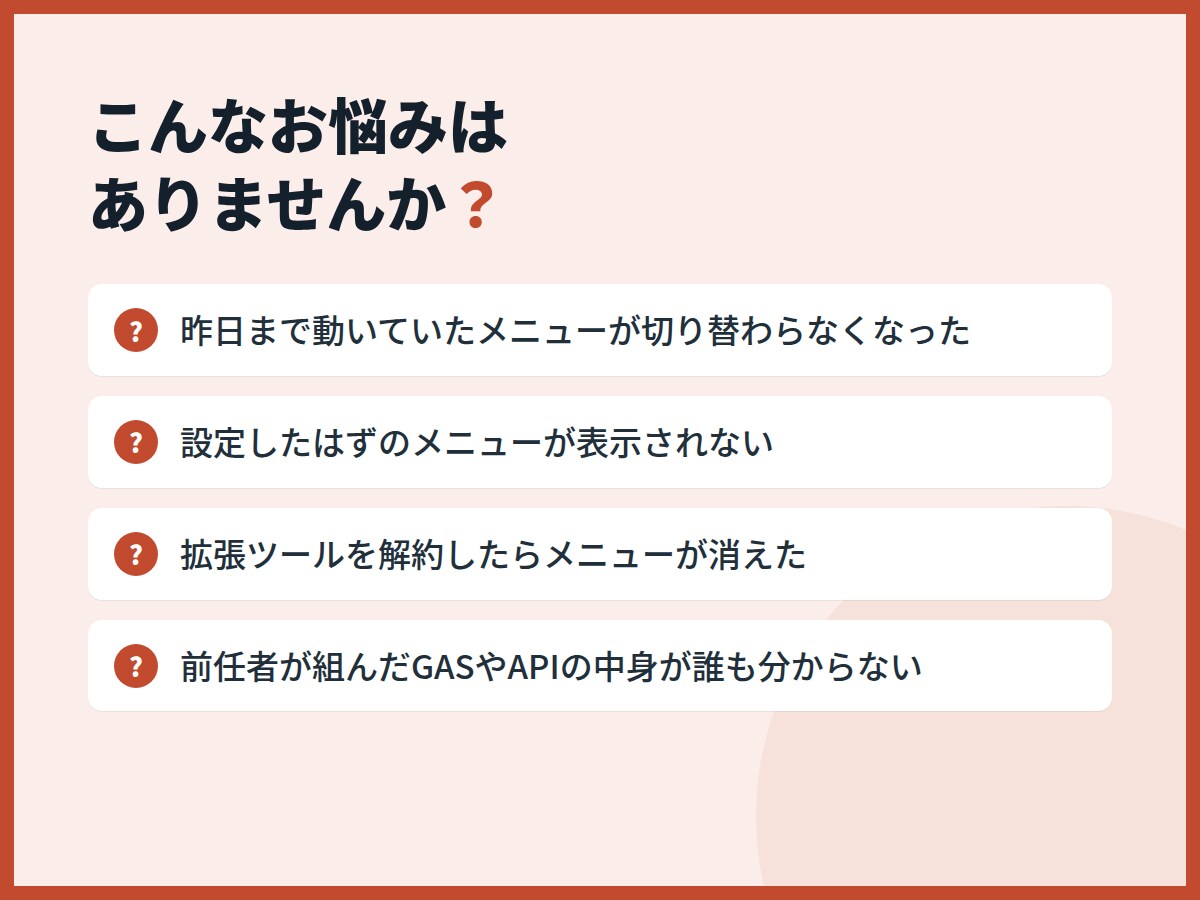 こんなお悩みは
ありませんか？

? 昨日まで動いていたメニューが切り替わらなくなった

? 設定したはずのメニューが表示されない

? 拡張ツールを解約したらメニューが消えた

? 前任者が組んだGASやAPIの中身が誰も分からない